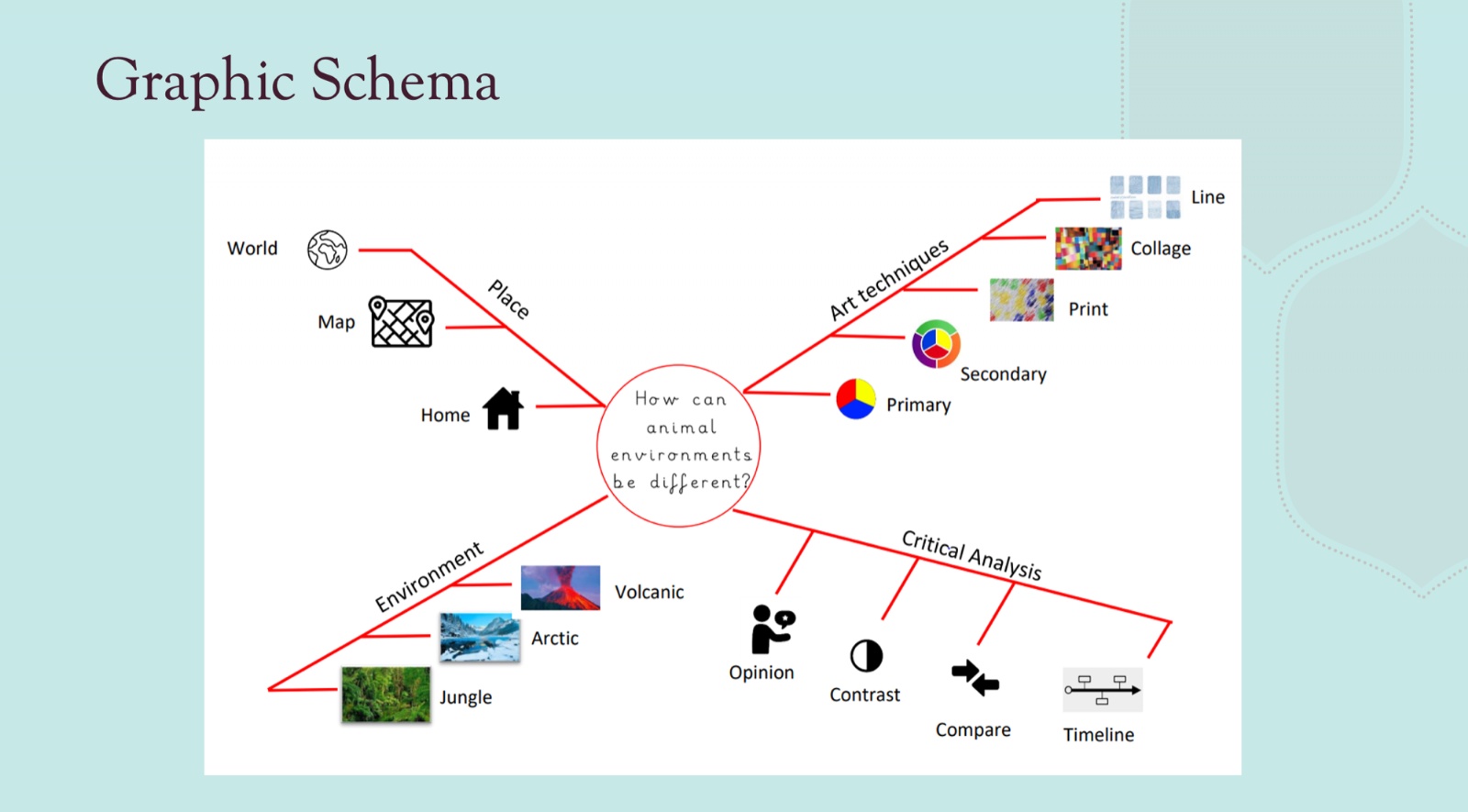 Graphic Schema

How can animal environments be different?

Place
World
Map
Home

Art techniques
Line
Collage
Print
Secondary
Primary

Environment
Volcanic
Arctic
Jungle

Critical Analysis
Opinion
Contrast
Compare
Timeline